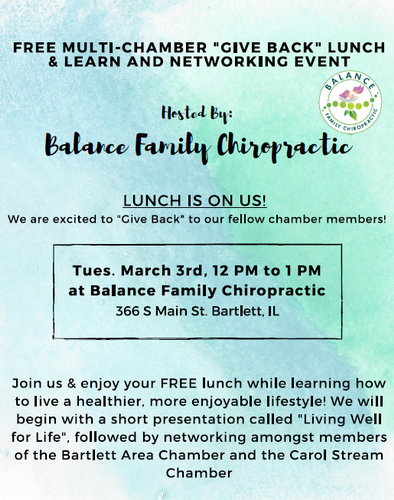 FREE MULTI-CHAMBER "GIVE BACK" LUNCH & LEARN AND NETWORKING EVENT

BALANCE FAMILY CHIROPRACTIC

Hosted By:

Balance Family Chiropractic

LUNCH IS ON US!

We are excited to "Give Back" to our fellow chamber members!

Tues. March 3rd, 12 PM to 1 PM
at Balance Family Chiropractic
366 S Main St. Bartlett, IL

Join us & enjoy your FREE lunch while learning how to live a healthier, more enjoyable lifestyle! We will begin with a short presentation called "Living Well for Life", followed by networking amongst members of the Bartlett Area Chamber and the Carol Stream Chamber